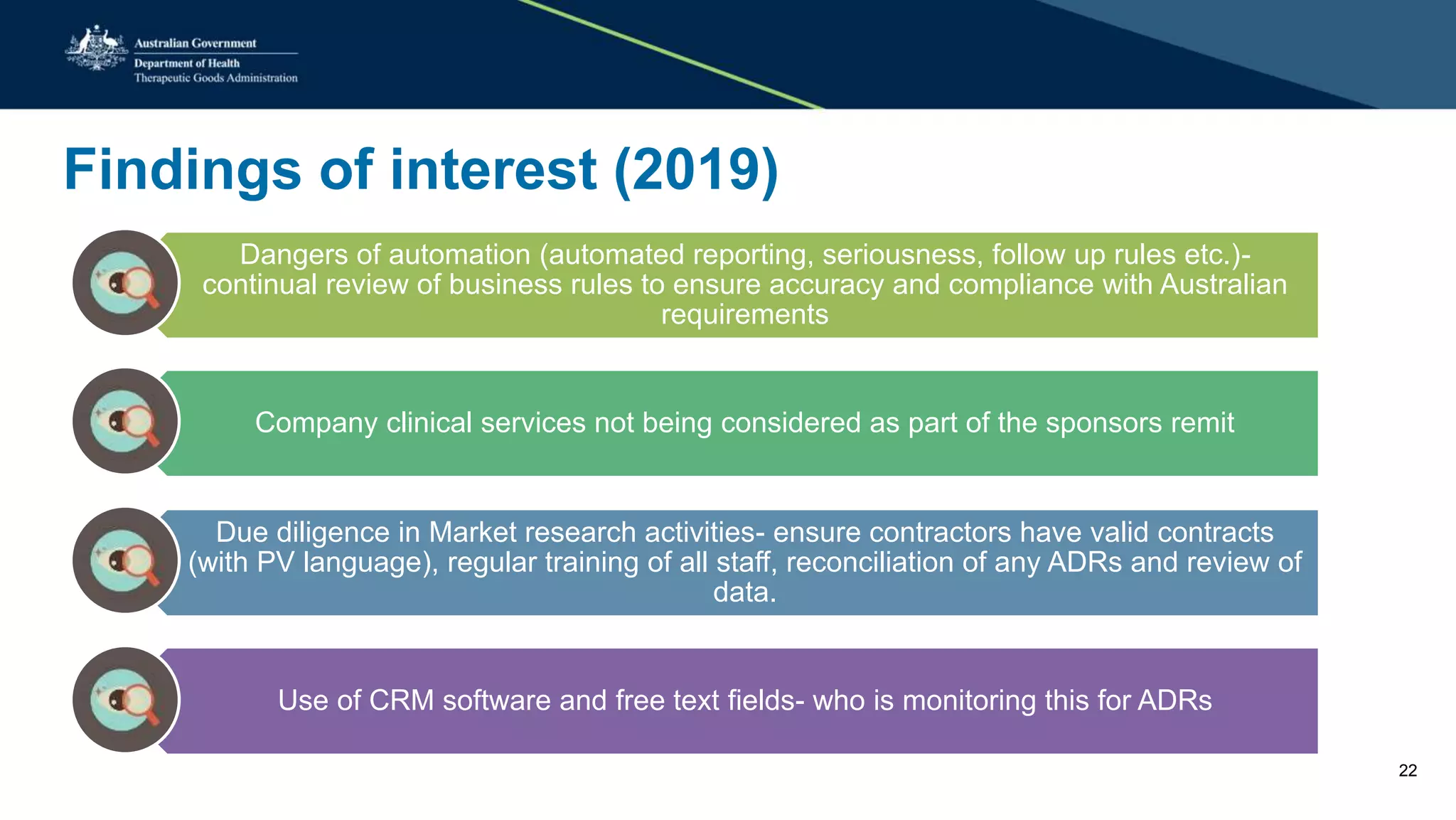 Australian Government
Department of Health
Therapeutic Goods Administration

Findings of interest (2019)

Dangers of automation (automated reporting, seriousness, follow up rules etc.)- continual review of business rules to ensure accuracy and compliance with Australian requirements

Company clinical services not being considered as part of the sponsors remit

Due diligence in Market research activities- ensure contractors have valid contracts (with PV language), regular training of all staff, reconciliation of any ADRs and review of data.

Use of CRM software and free text fields- who is monitoring this for ADRs

22